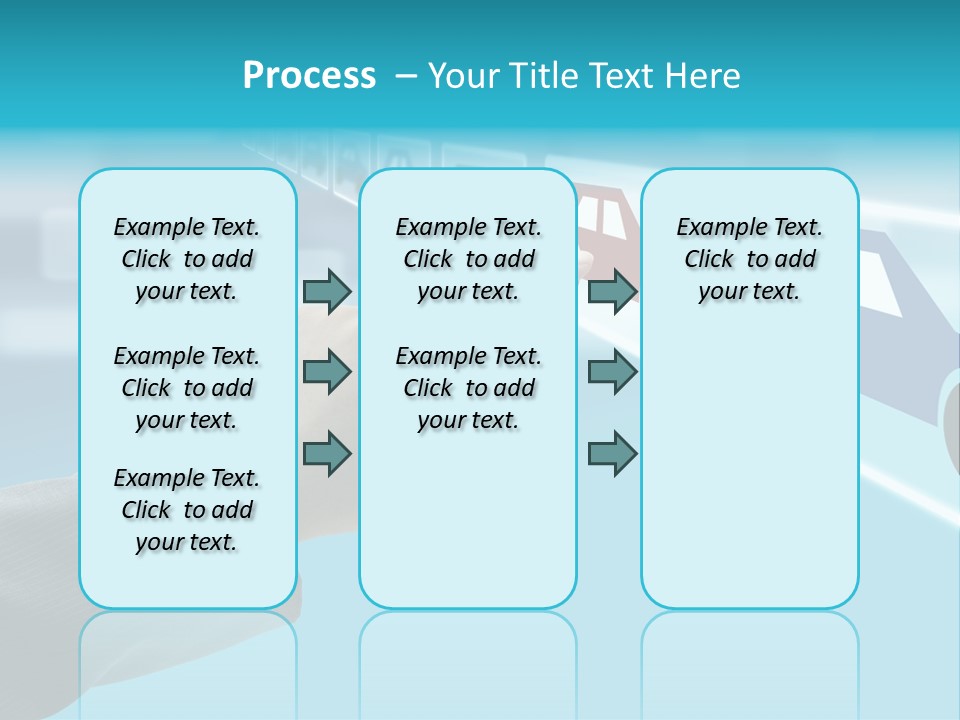 Process – Your Title Text Here

Example Text. Click to add your text.

Example Text. Click to add your text.

Example Text. Click to add your text.

Example Text. Click to add your text.

Example Text. Click to add your text.

Example Text. Click to add your text.